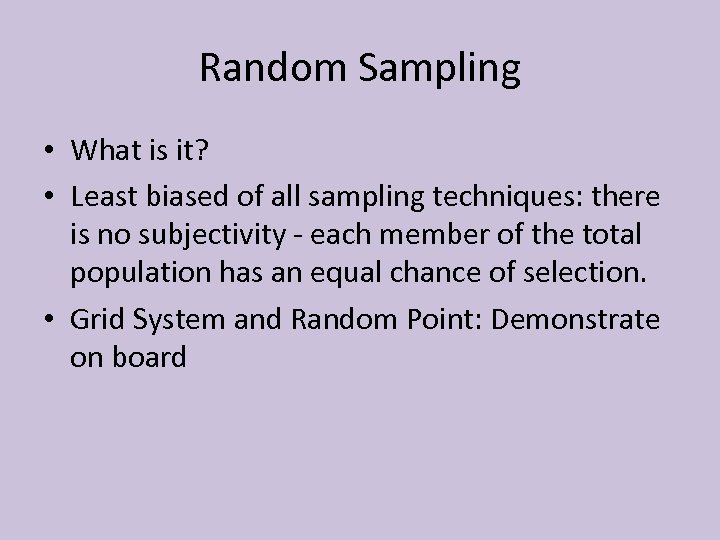 Random Sampling

• What is it?

• Least biased of all sampling techniques: there is no subjectivity - each member of the total population has an equal chance of selection.

• Grid System and Random Point: Demonstrate on board